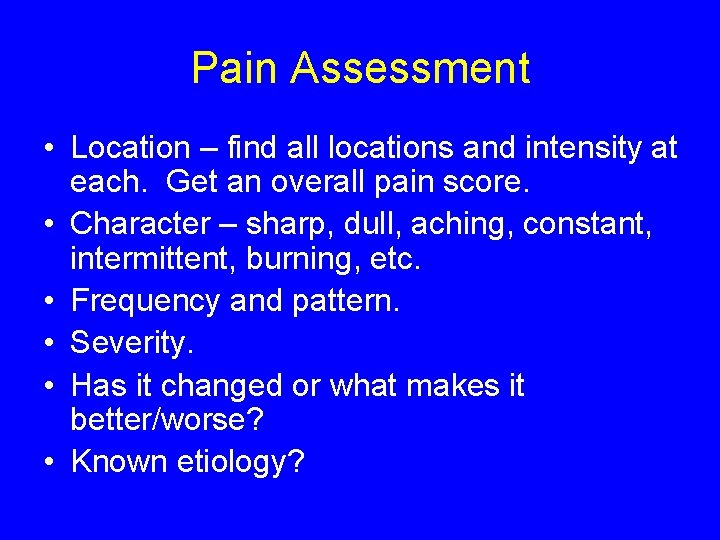 Pain Assessment

• Location – find all locations and intensity at each. Get an overall pain score.
• Character – sharp, dull, aching, constant, intermittent, burning, etc.
• Frequency and pattern.
• Severity.
• Has it changed or what makes it better/worse?
• Known etiology?